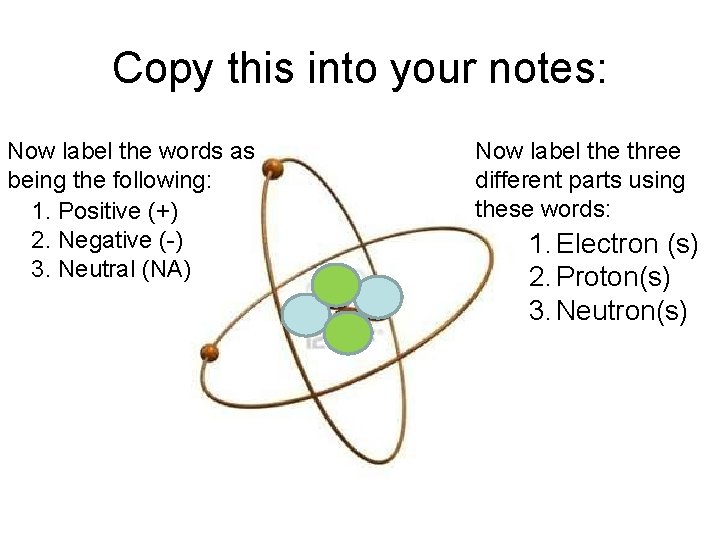 Copy this into your notes:

Now label the words as being the following:
1. Positive (+)
2. Negative (-)
3. Neutral (NA)

Now label the three different parts using these words:
1. Electron (s)
2. Proton(s)
3. Neutron(s)